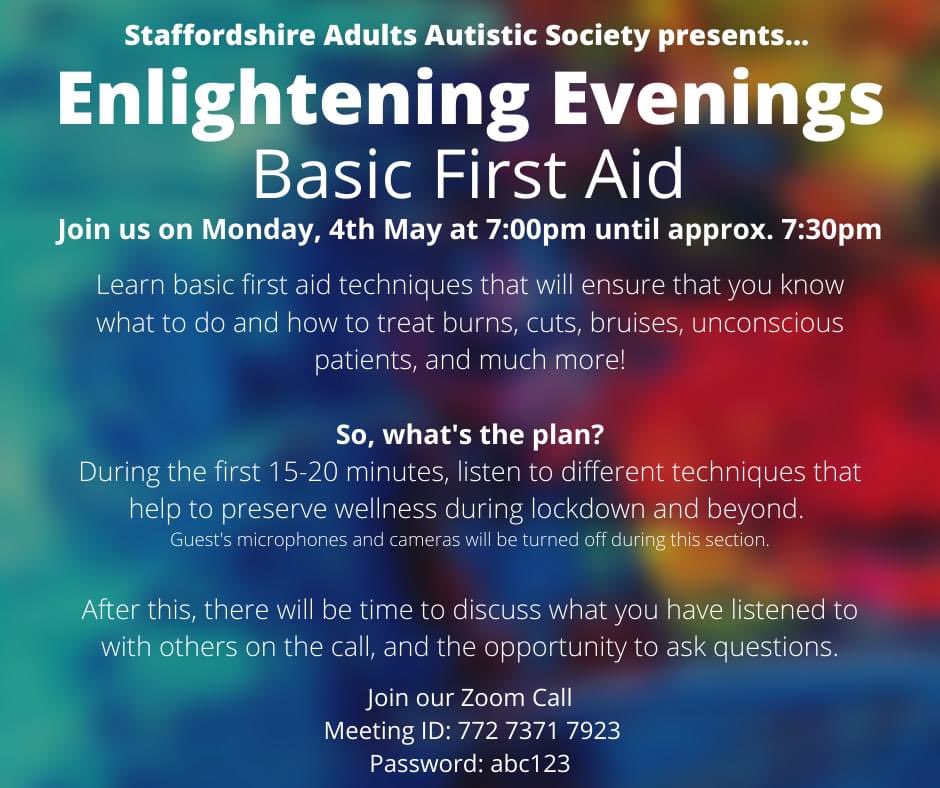 Staffordshire Adults Autistic Society presents...

Enlightening Evenings

Basic First Aid

Join us on Monday, 4th May at 7:00pm until approx. 7:30pm

Learn basic first aid techniques that will ensure that you know what to do and how to treat burns, cuts, bruises, unconscious patients, and much more!

So, what's the plan?

During the first 15-20 minutes, listen to different techniques that help to preserve wellness during lockdown and beyond.

Guest's microphones and cameras will be turned off during this section.

After this, there will be time to discuss what you have listened to with others on the call, and the opportunity to ask questions.

Join our Zoom Call

Meeting ID: 772 7371 7923

Password: abc123